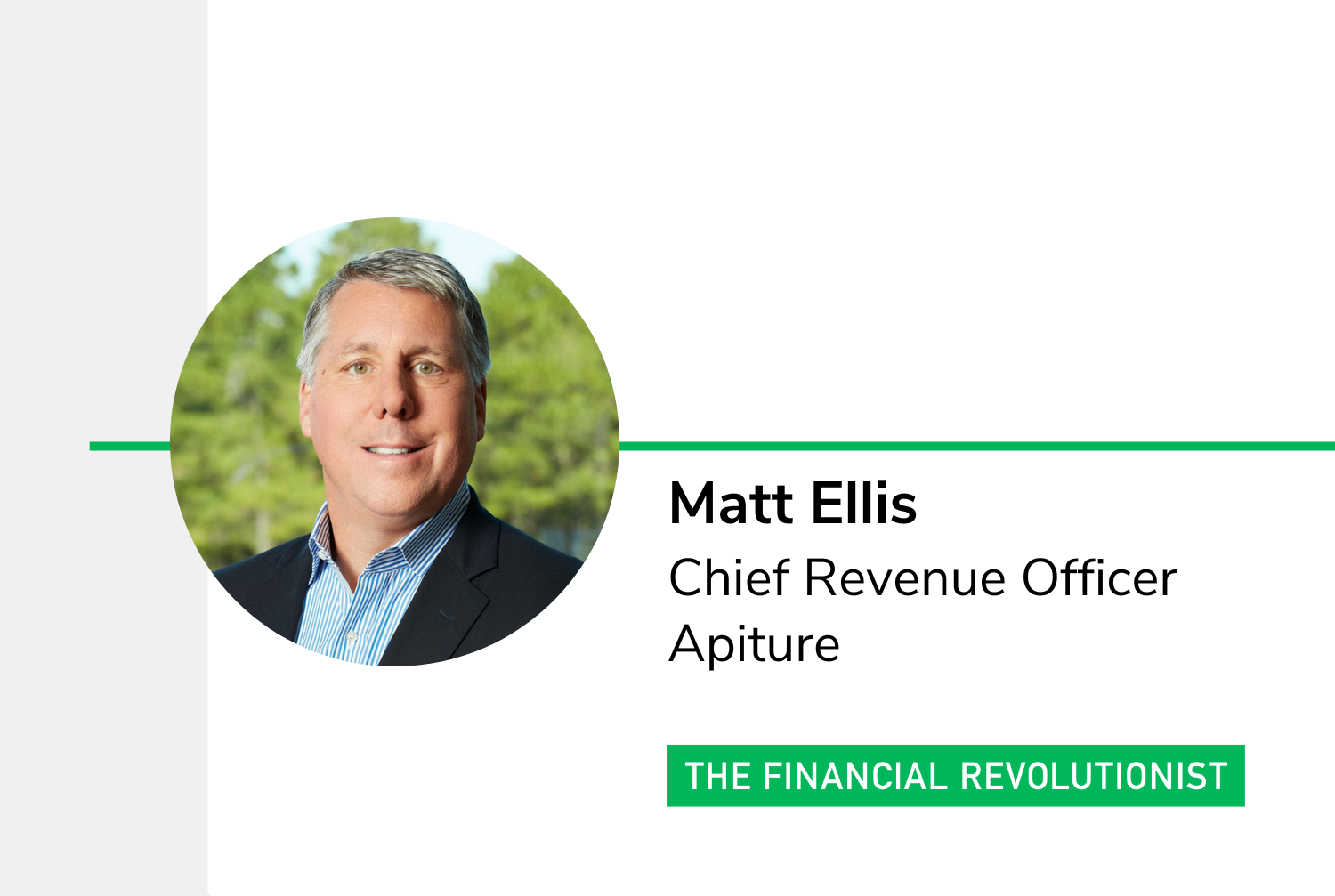 Matt Ellis
Chief Revenue Officer
Apiture

THE FINANCIAL REVOLUTIONIST